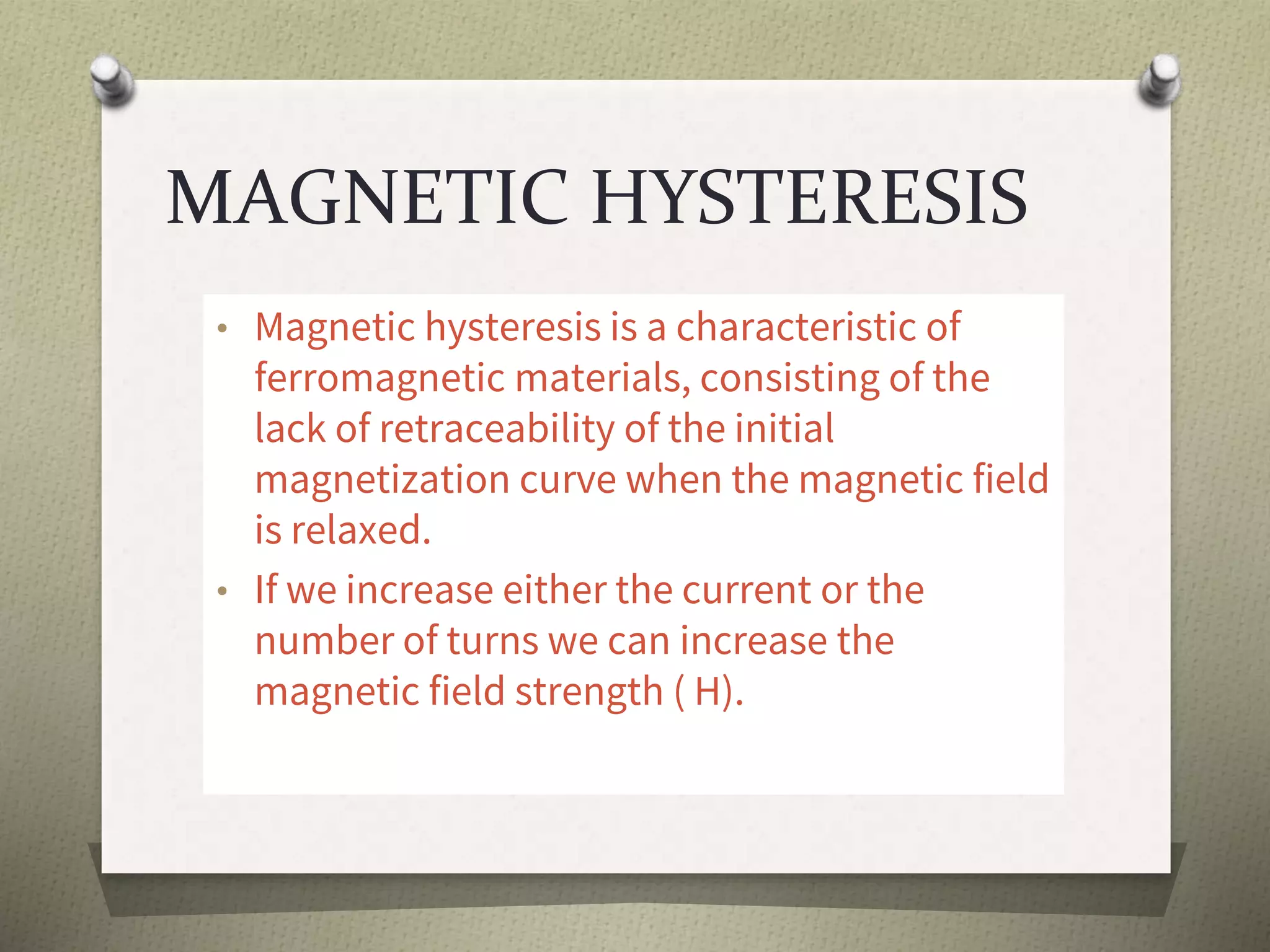 MAGNETIC HYSTERESIS

• Magnetic hysteresis is a characteristic of ferromagnetic materials, consisting of the lack of retraceability of the initial magnetization curve when the magnetic field is relaxed.

• If we increase either the current or the number of turns we can increase the magnetic field strength ( H).